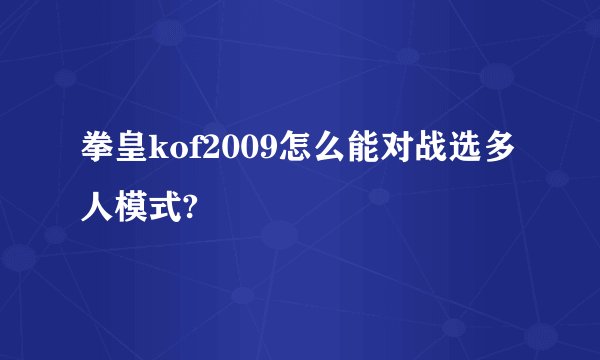 拳皇kof2009怎么能对战选多人模式?